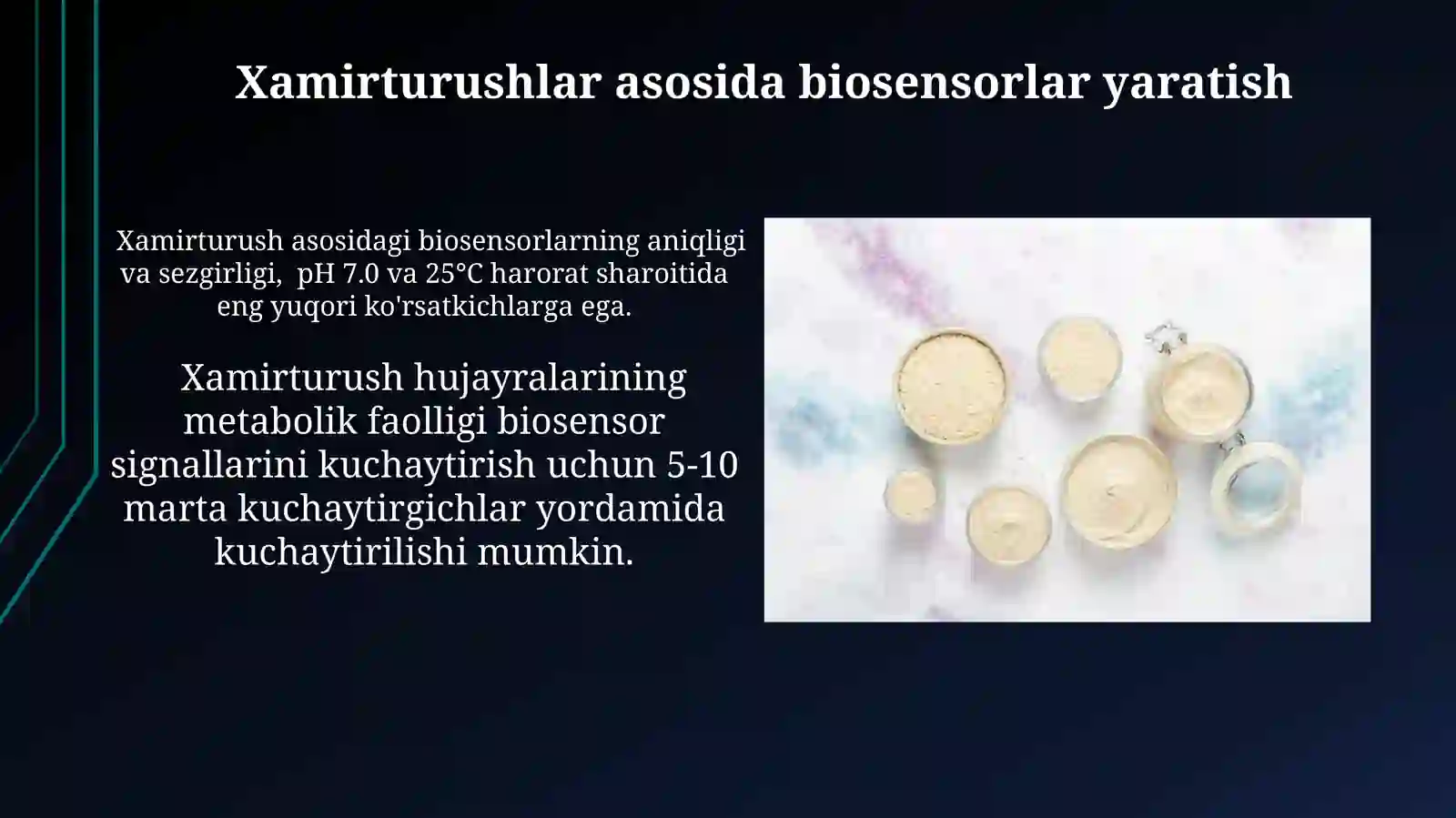 Xamirturushlar asosida biosensorlar yaratish

Xamirturush asosidagi biosensorlarning aniqligi va sezgirligi, pH 7.0 va 25°C harorat sharoitida eng yuqori ko'rsatkichlarga ega.

Xamirturush hujayralarining metabolik faolligi biosensor signallarini kuchaytirish uchun 5-10 marta kuchaytirgichlar yordamida kuchaytirilishi mumkin.